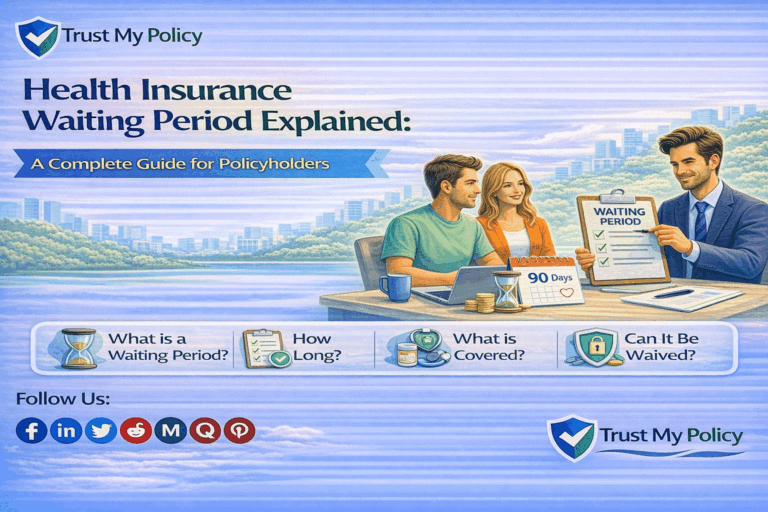 Trust My Policy

Health Insurance Waiting Period Explained:

A Complete Guide for Policyholders

WAITING PERIOD

90 Days

What is a Waiting Period?

How Long?

What is Covered?

Can It Be Waived?

Follow Us:

Trust My Policy